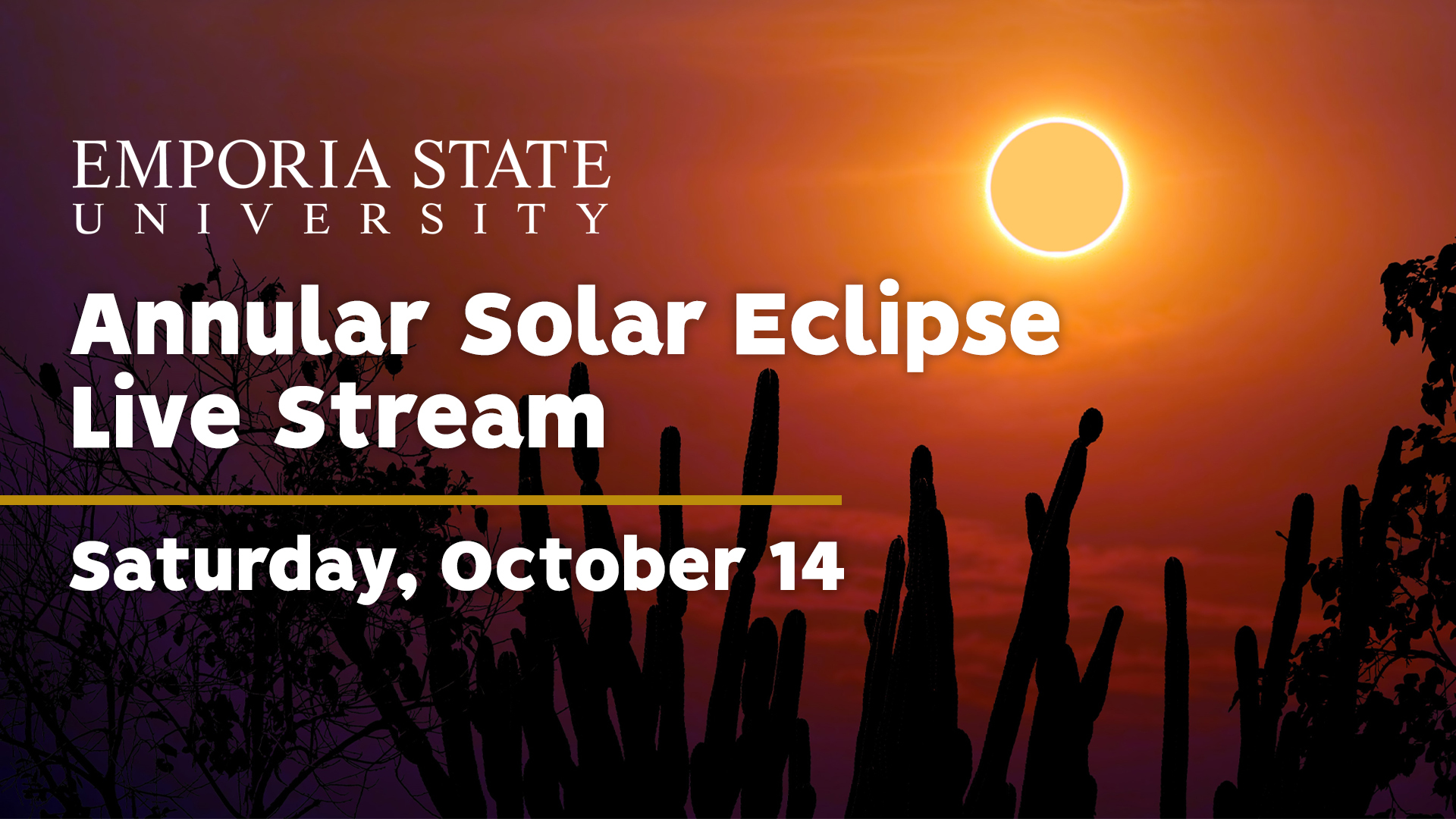 EMPORIA STATE
UNIVERSITY

Annular Solar Eclipse
Live Stream

Saturday, October 14